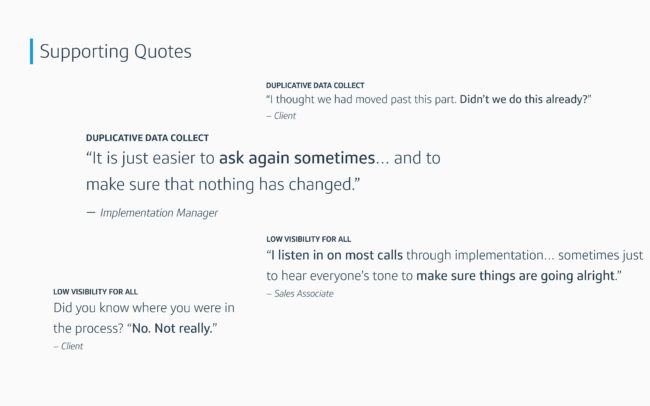 Supporting Quotes

DUPLICATIVE DATA COLLECT
"I thought we had moved past this part. Didn't we do this already?"
– Client

DUPLICATIVE DATA COLLECT
"It is just easier to ask again sometimes... and to make sure that nothing has changed."
— Implementation Manager

LOW VISIBILITY FOR ALL
"I listen in on most calls through implementation... sometimes just to hear everyone's tone to make sure things are going alright."
– Sales Associate

LOW VISIBILITY FOR ALL
Did you know where you were in the process? "No. Not really."
– Client